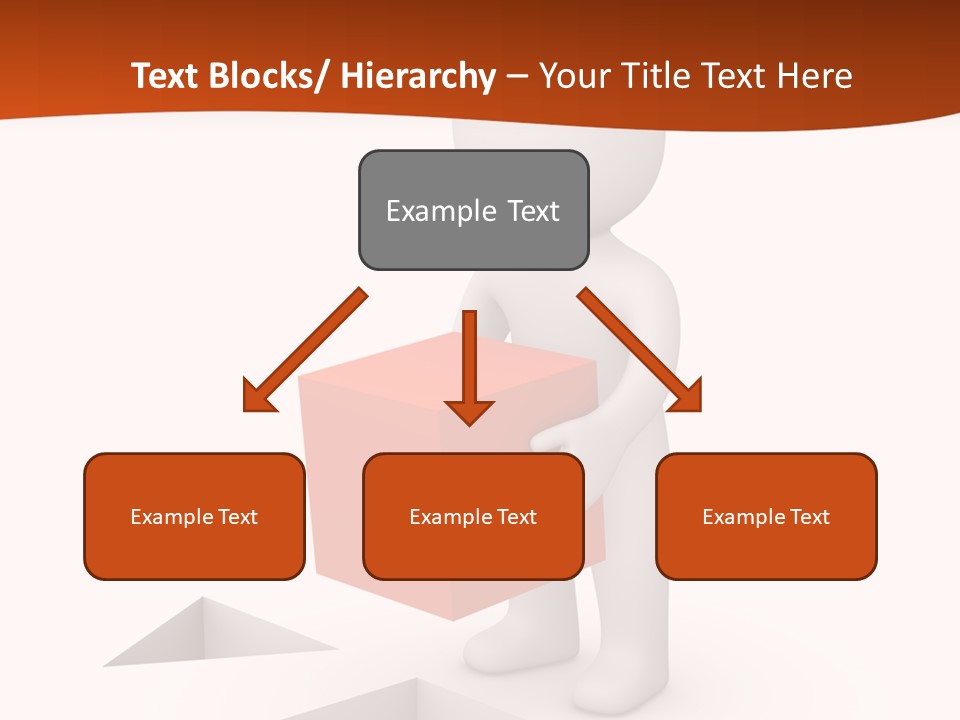 Text Blocks/ Hierarchy – Your Title Text Here

Example Text

Example Text

Example Text

Example Text